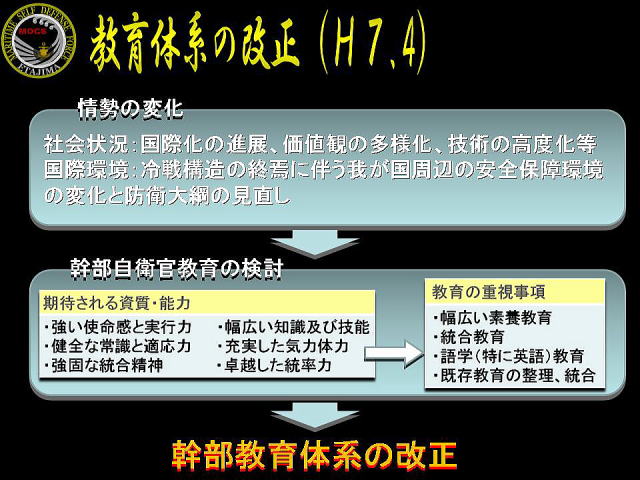 MARITIME SELF DEFENSE FORCE
MOCS
ETAJIMA

教育体系の改正（H7.4）

情勢の変化

社会状況：国際化の進展、価値観の多様化、技術の高度化等
国際環境：冷戦構造の終焉に伴う我が国周辺の安全保障環境の変化と防衛大綱の見直し

幹部自衛官教育の検討

期待される資質・能力

・強い使命感と実行力
・健全な常識と適応力
・強固な統合精神
・幅広い知識及び技能
・充実した気力体力
・卓越した統率力

教育の重視事項

・幅広い素養教育
・統合教育
・語学（特に英語）教育
・既存教育の整理、統合

幹部教育体系の改正